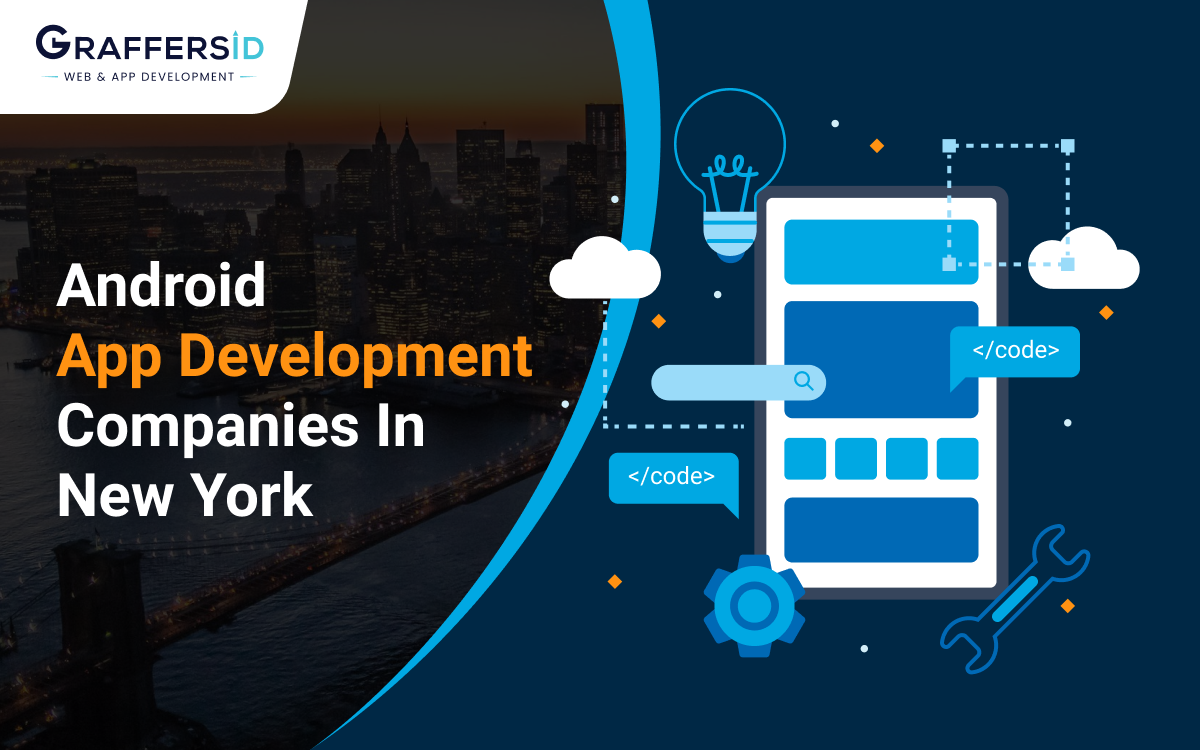 GRAFFERSID
WEB & APP DEVELOPMENT

Android
App Development
Companies In
New York

</code>

</code>